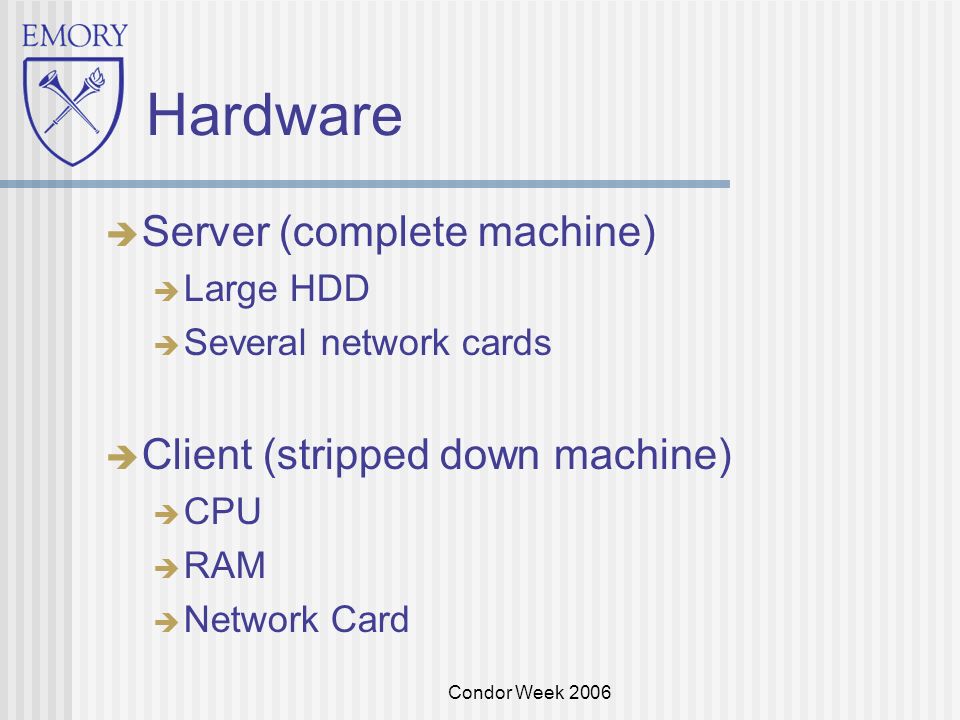 EMORY

Hardware

Server (complete machine)

Large HDD

Several network cards

Client (stripped down machine)

CPU

RAM

Network Card

Condor Week 2006